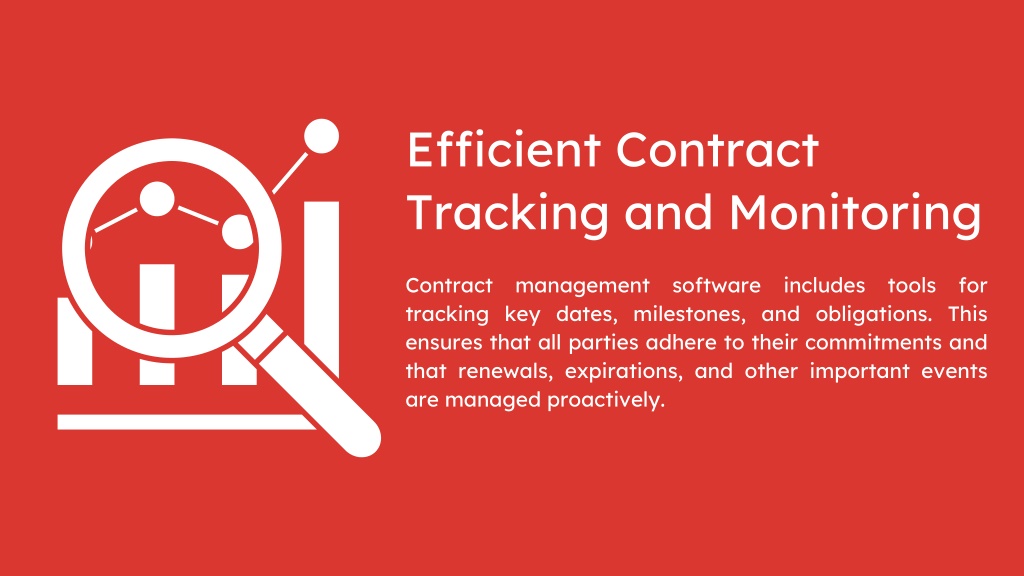 Efficient Contract Tracking and Monitoring

Contract management software includes tools for tracking key dates, milestones, and obligations. This ensures that all parties adhere to their commitments and that renewals, expirations, and other important events are managed proactively.